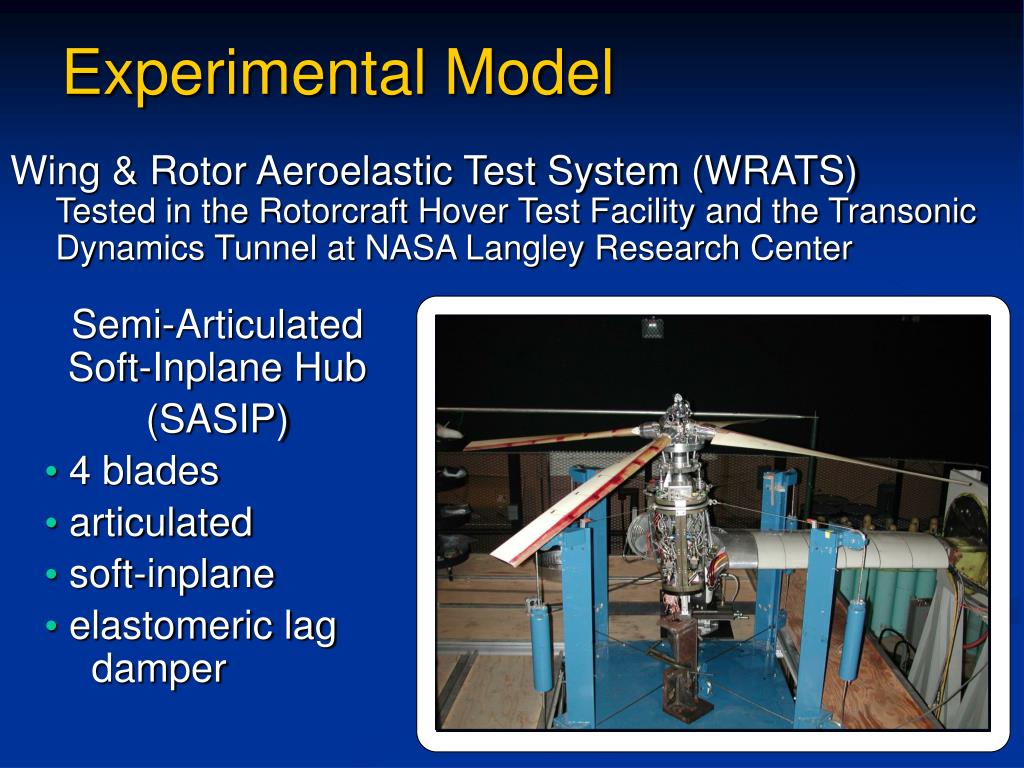 Experimental Model

Wing & Rotor Aeroelastic Test System (WRATS)

Tested in the Rotorcraft Hover Test Facility and the Transonic Dynamics Tunnel at NASA Langley Research Center

Semi-Articulated Soft-Inplane Hub (SASIP)

• 4 blades
• articulated
• soft-inplane
• elastomeric lag damper